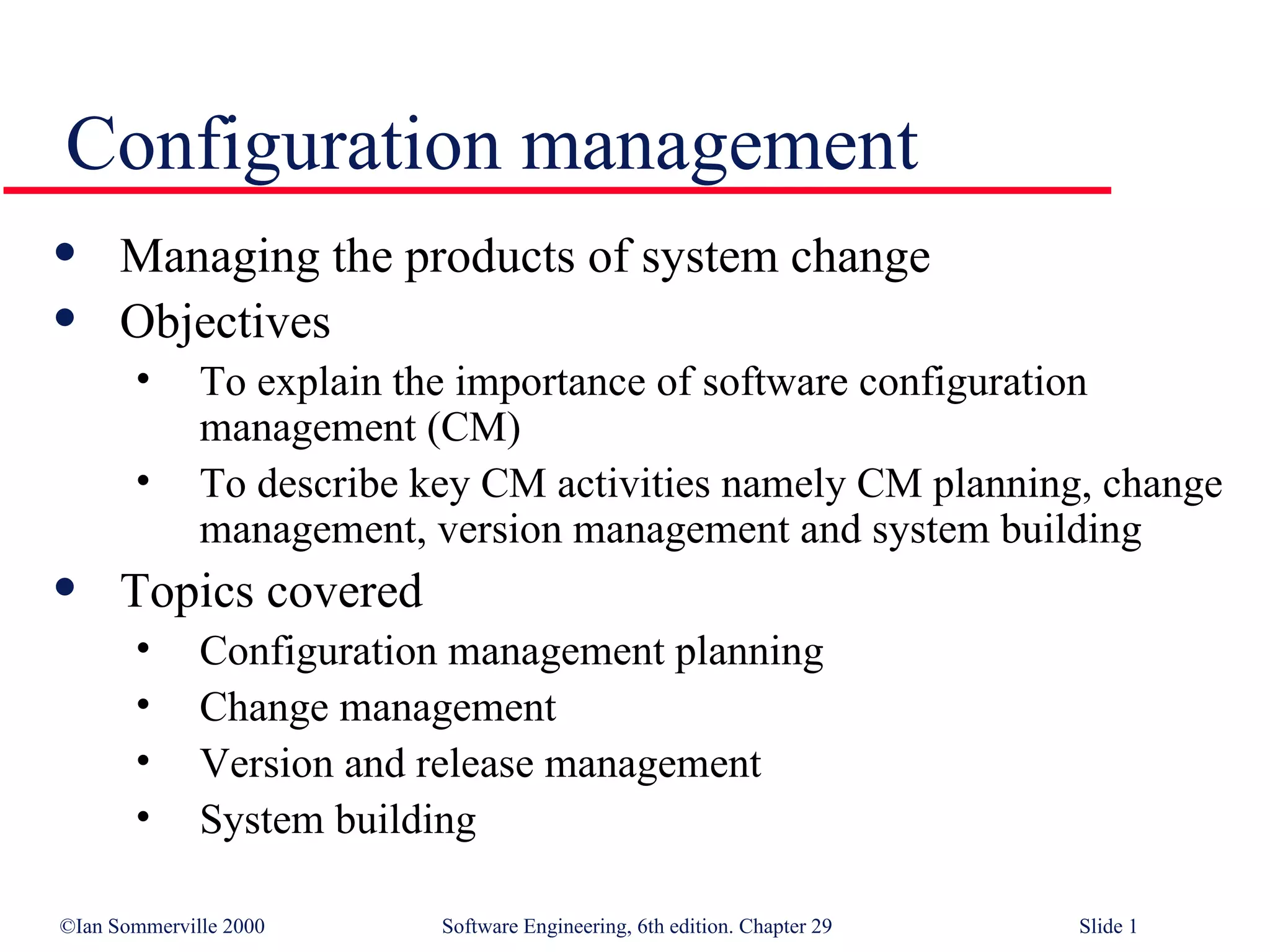 Configuration management

• Managing the products of system change
• Objectives
  • To explain the importance of software configuration management (CM)
  • To describe key CM activities namely CM planning, change management, version management and system building
• Topics covered
  • Configuration management planning
  • Change management
  • Version and release management
  • System building

©Ian Sommerville 2000 Software Engineering, 6th edition. Chapter 29 Slide 1